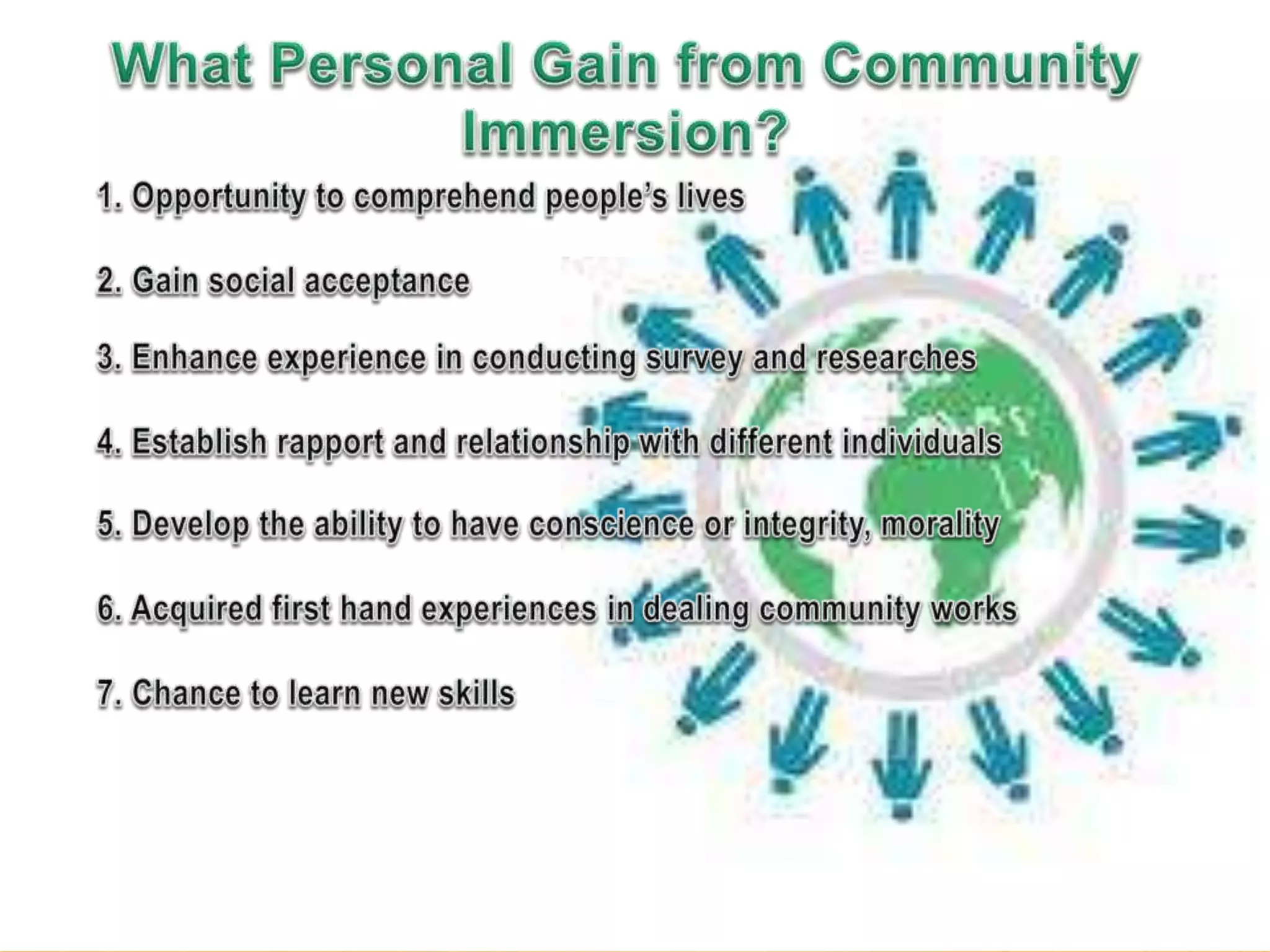 What Personal Gain from Community Immersion?

1. Opportunity to comprehend people's lives

2. Gain social acceptance

3. Enhance experience in conducting survey and researches

4. Establish rapport and relationship with different individuals

5. Develop the ability to have conscience or integrity, morality

6. Acquired first hand experiences in dealing community works

7. Chance to learn new skills